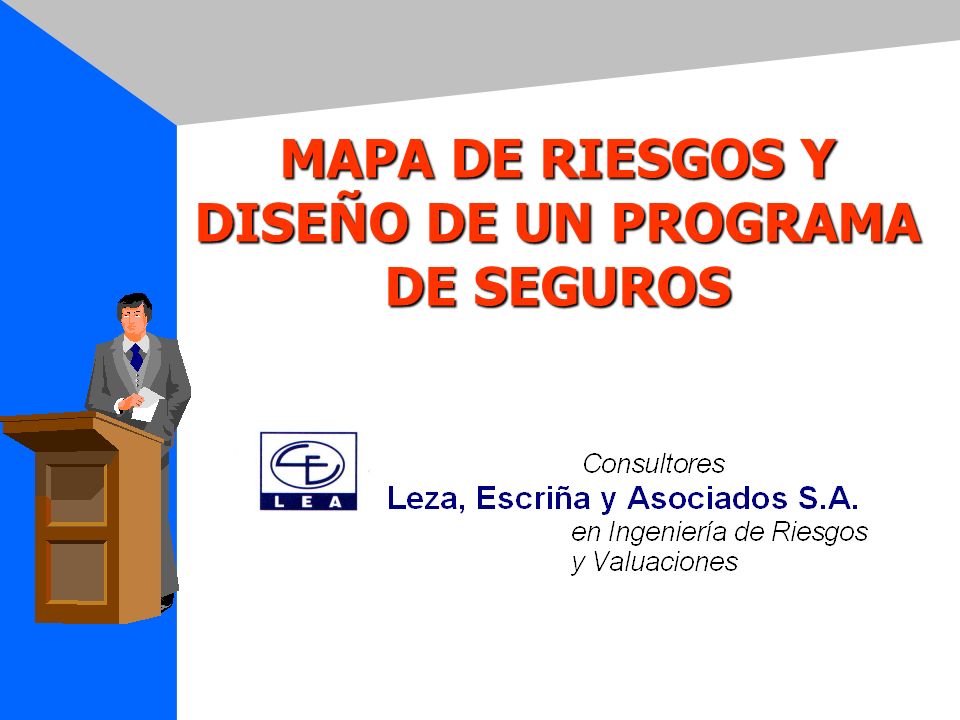 MAPA DE RIESGOS Y DISEÑO DE UN PROGRAMA DE SEGUROS

LEA

Consultores
Leza, Escriña y Asociados S.A.
en Ingeniería de Riesgos
y Valuaciones